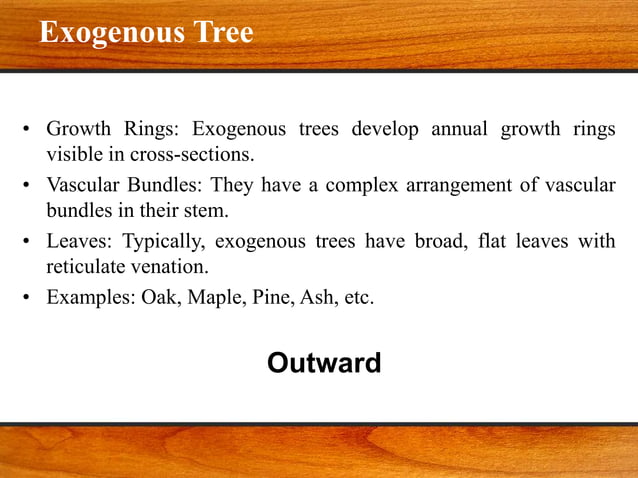 Exogenous Tree

• Growth Rings: Exogenous trees develop annual growth rings visible in cross-sections.
• Vascular Bundles: They have a complex arrangement of vascular bundles in their stem.
• Leaves: Typically, exogenous trees have broad, flat leaves with reticulate venation.
• Examples: Oak, Maple, Pine, Ash, etc.

Outward